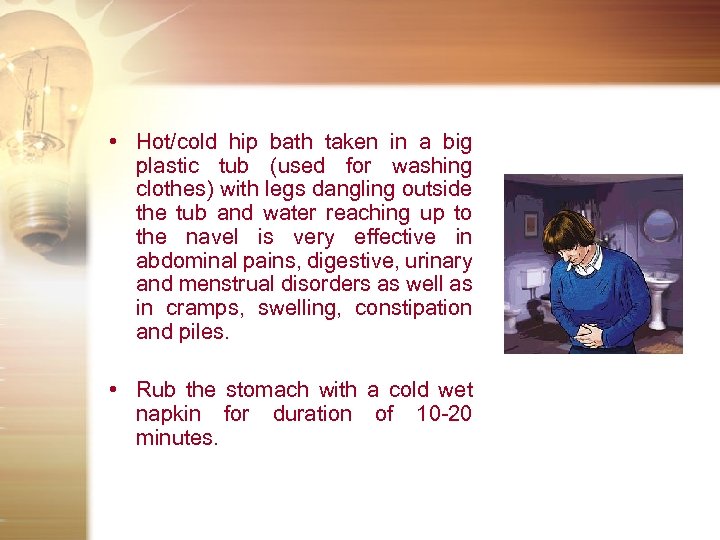 • Hot/cold hip bath taken in a big plastic tub (used for washing clothes) with legs dangling outside the tub and water reaching up to the navel is very effective in abdominal pains, digestive, urinary and menstrual disorders as well as in cramps, swelling, constipation and piles.

• Rub the stomach with a cold wet napkin for duration of 10-20 minutes.